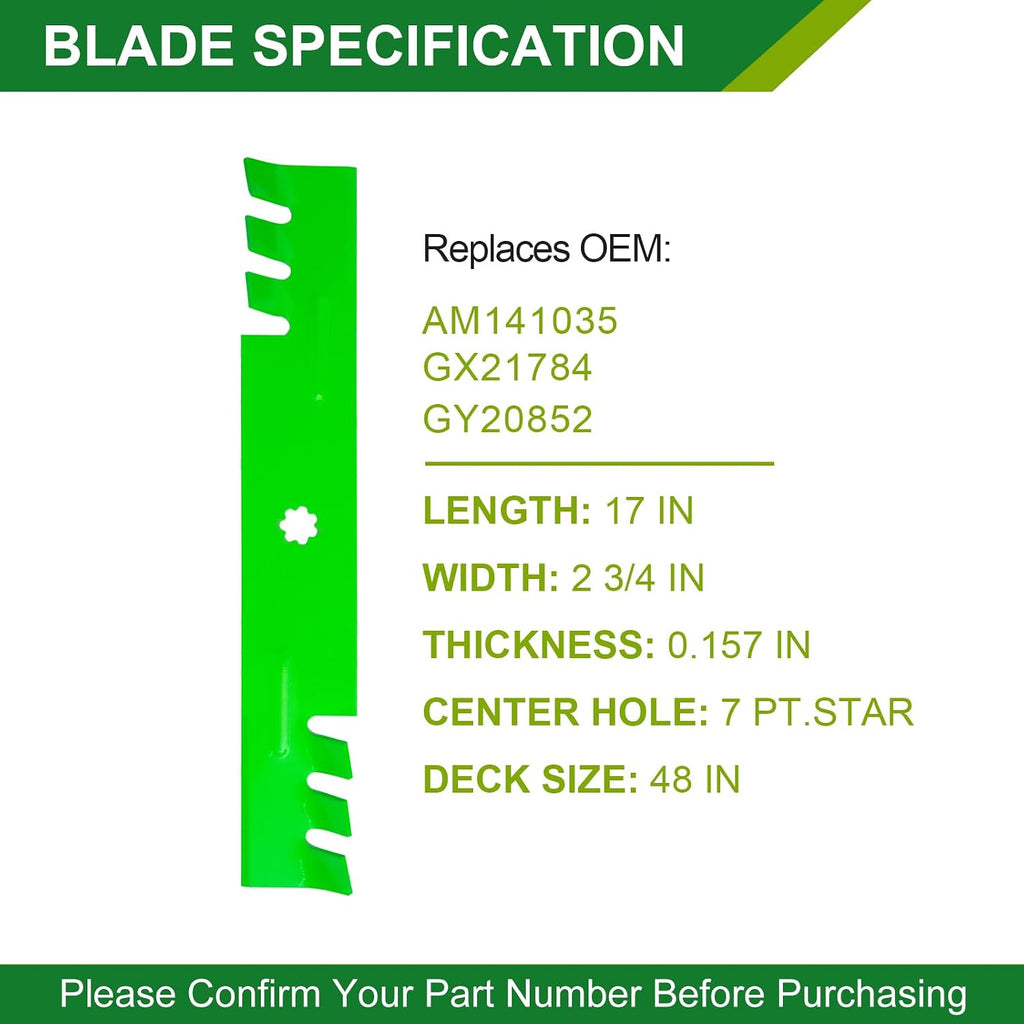 BLADE SPECIFICATION

Replaces OEM:

AM141035
GX21784
GY20852

LENGTH: 17 IN

WIDTH: 2 3/4 IN

THICKNESS: 0.157 IN

CENTER HOLE: 7 PT.STAR

DECK SIZE: 48 IN

Please Confirm Your Part Number Before Purchasing